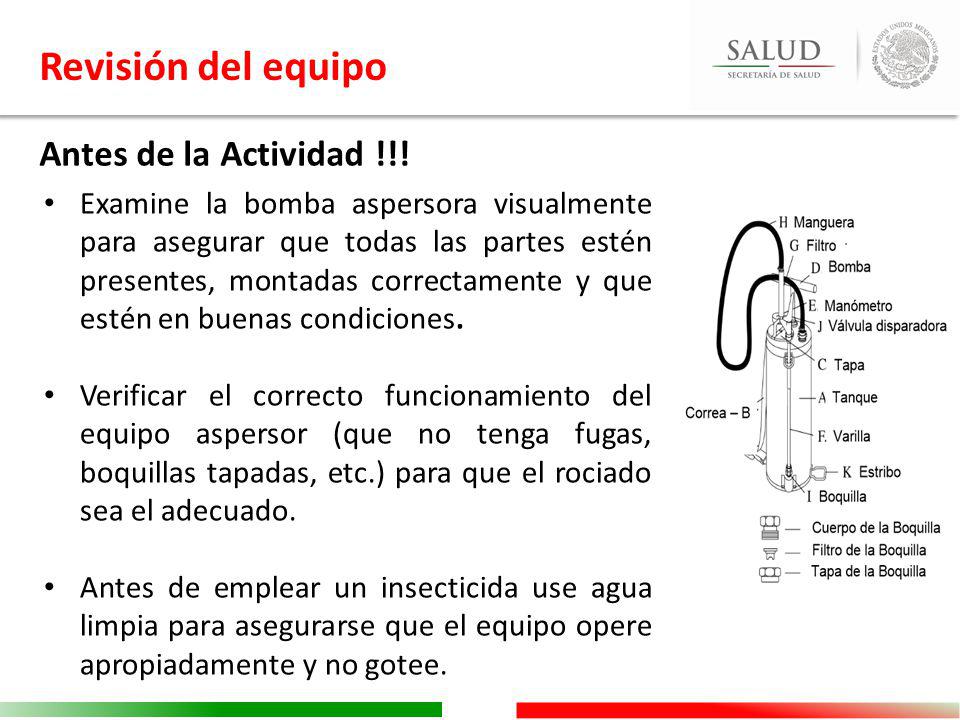 Revisión del equipo

SALUD
SECRETARÍA DE SALUD

ESTADOS UNIDOS MEXICANOS

Antes de la Actividad !!!

• Examine la bomba aspersora visualmente para asegurar que todas las partes estén presentes, montadas correctamente y que estén en buenas condiciones.

• Verificar el correcto funcionamiento del equipo aspersor (que no tenga fugas, boquillas tapadas, etc.) para que el rociado sea el adecuado.

• Antes de emplear un insecticida use agua limpia para asegurarse que el equipo opere apropiadamente y no gotee.

H Manguera
G Filtro
D Bomba
E Manómetro
J Válvula disparadora
C Tapa
A Tanque
Correa – B
F. Varilla
K Estribo
I Boquilla
Cuerpo de la Boquilla
Filtro de la Boquilla
Tapa de la Boquilla